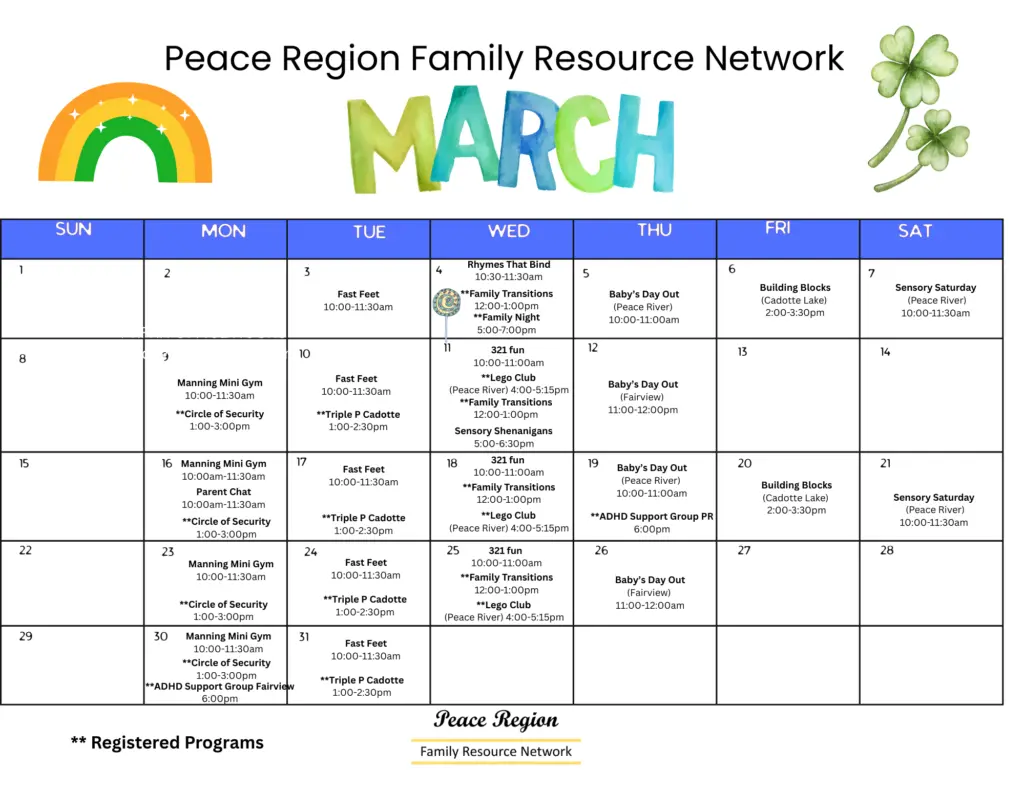 Peace Region Family Resource Network

MARCH

| SUN | MON | TUE | WED | THU | FRI | SAT |
|---|---|---|---|---|---|---|
| 1 | 2 | 3 Fast Feet 10:00-11:30am | 4 Rhymes That Bind 10:30-11:30am **Family Transitions 12:00-1:00pm **Family Night 5:00-7:00pm | 5 Baby's Day Out (Peace River) 10:00-11:00am | 6 Building Blocks (Cadotte Lake) 2:00-3:30pm | 7 Sensory Saturday (Peace River) 10:00-11:30am |
| 8 | 9 Manning Mini Gym 10:00-11:30am **Circle of Security 1:00-3:00pm | 10 Fast Feet 10:00-11:30am **Triple P Cadotte 1:00-2:30pm | 11 321 fun 10:00-11:00am **Lego Club (Peace River) 4:00-5:15pm **Family Transitions 12:00-1:00pm Sensory Shenanigans 5:00-6:30pm | 12 Baby's Day Out (Fairview) 11:00-12:00pm | 13 | 14 |
| 15 | 16 Manning Mini Gym 10:00am-11:30am Parent Chat 10:00am-11:30am **Circle of Security 1:00-3:00pm | 17 Fast Feet 10:00-11:30am **Triple P Cadotte 1:00-2:30pm | 18 321 fun 10:00-11:00am **Family Transitions 12:00-1:00pm **Lego Club (Peace River) 4:00-5:15pm | 19 Baby's Day Out (Peace River) 10:00-11:00am **ADHD Support Group PR 6:00pm | 20 Building Blocks (Cadotte Lake) 2:00-3:30pm | 21 Sensory Saturday (Peace River) 10:00-11:30am |
| 22 | 23 Manning Mini Gym 10:00-11:30am **Circle of Security 1:00-3:00pm | 24 Fast Feet 10:00-11:30am **Triple P Cadotte 1:00-2:30pm | 25 321 fun 10:00-11:00am **Family Transitions 12:00-1:00pm **Lego Club (Peace River) 4:00-5:15pm | 26 Baby's Day Out (Fairview) 11:00-12:00am | 27 | 28 |
| 29 | 30 Manning Mini Gym 10:00-11:30am **Circle of Security 1:00-3:00pm **ADHD Support Group Fairview 6:00pm | 31 Fast Feet 10:00-11:30am **Triple P Cadotte 1:00-2:30pm | | | | |

** Registered Programs

Peace Region
Family Resource Network